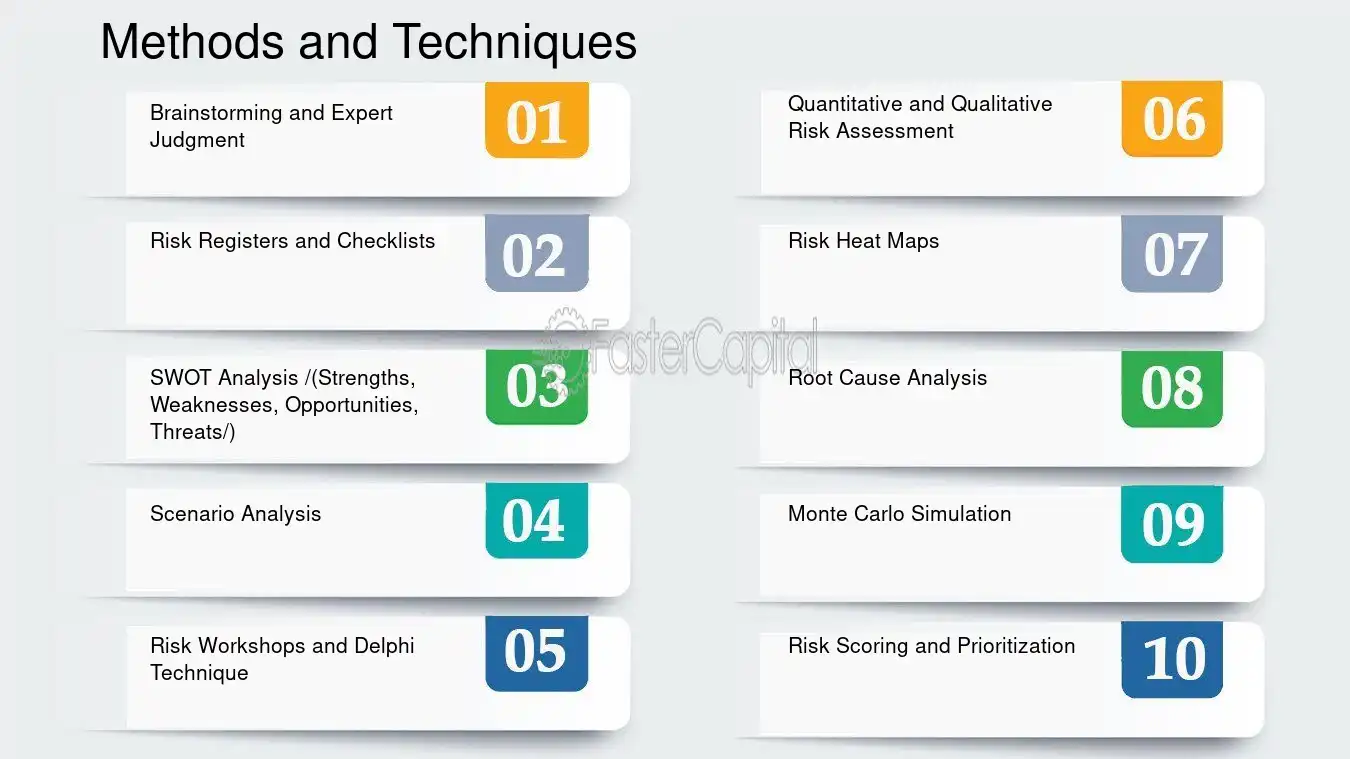 Methods and Techniques

Brainstorming and Expert Judgment
01

Risk Registers and Checklists
02

SWOT Analysis /(Strengths, Weaknesses, Opportunities, Threats/)
03

Scenario Analysis
04

Risk Workshops and Delphi Technique
05

Quantitative and Qualitative Risk Assessment
06

Risk Heat Maps
07

Root Cause Analysis
08

Monte Carlo Simulation
09

Risk Scoring and Prioritization
10

FasterCapital